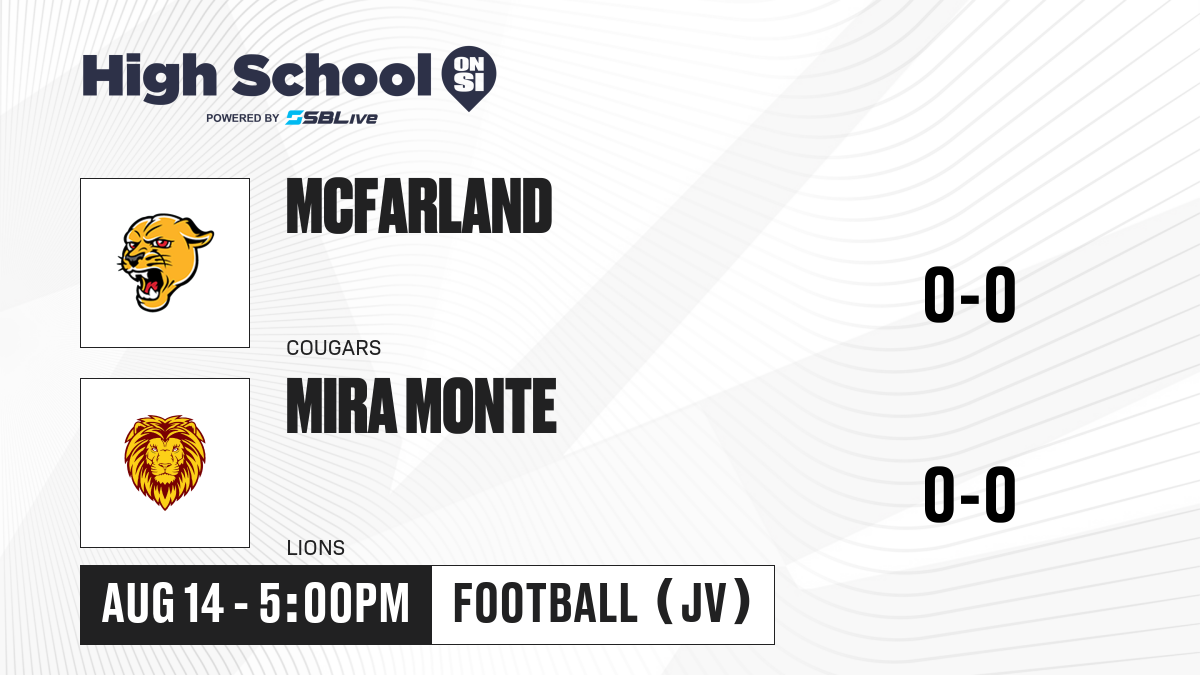 High School ON SI
POWERED BY SBLive

MCFARLAND
COUGARS
0-0

MIRA MONTE
LIONS
0-0

AUG 14 - 5:00PM
FOOTBALL (JV)